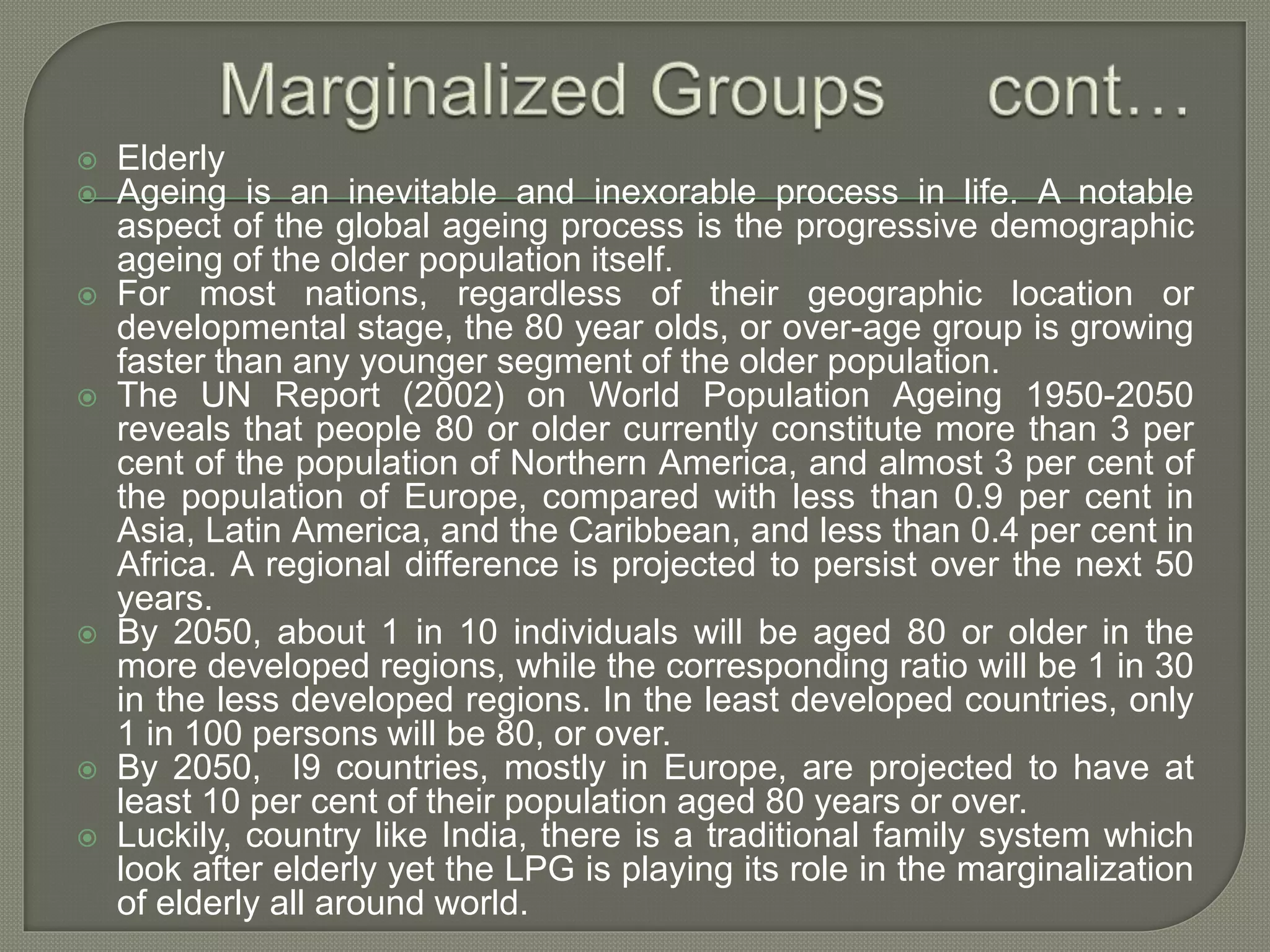 Marginalized Groups cont…

Elderly

Ageing is an inevitable and inexorable process in life. A notable aspect of the global ageing process is the progressive demographic ageing of the older population itself.

For most nations, regardless of their geographic location or developmental stage, the 80 year olds, or over-age group is growing faster than any younger segment of the older population.

The UN Report (2002) on World Population Ageing 1950-2050 reveals that people 80 or older currently constitute more than 3 per cent of the population of Northern America, and almost 3 per cent of the population of Europe, compared with less than 0.9 per cent in Asia, Latin America, and the Caribbean, and less than 0.4 per cent in Africa. A regional difference is projected to persist over the next 50 years.

By 2050, about 1 in 10 individuals will be aged 80 or older in the more developed regions, while the corresponding ratio will be 1 in 30 in the less developed regions. In the least developed countries, only 1 in 100 persons will be 80, or over.

By 2050, I9 countries, mostly in Europe, are projected to have at least 10 per cent of their population aged 80 years or over.

Luckily, country like India, there is a traditional family system which look after elderly yet the LPG is playing its role in the marginalization of elderly all around world.